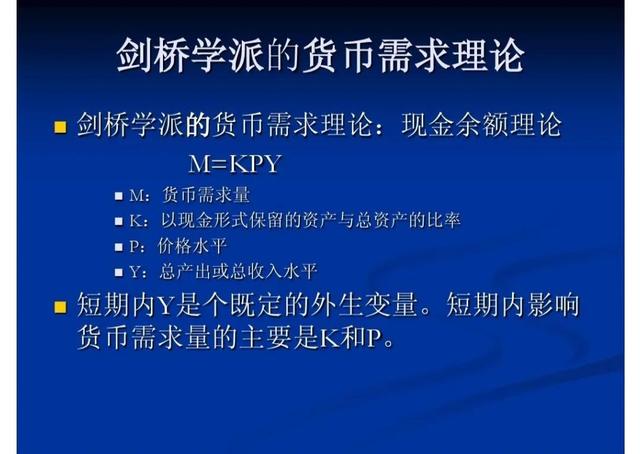 剑桥学派的货币需求理论

剑桥学派的货币需求理论：现金余额理论

$M=KPY$

M：货币需求量

K：以现金形式保留的资产与总资产的比率

P：价格水平

Y：总产出或总收入水平

短期内Y是个既定的外生变量。短期内影响货币需求量的主要是K和P。